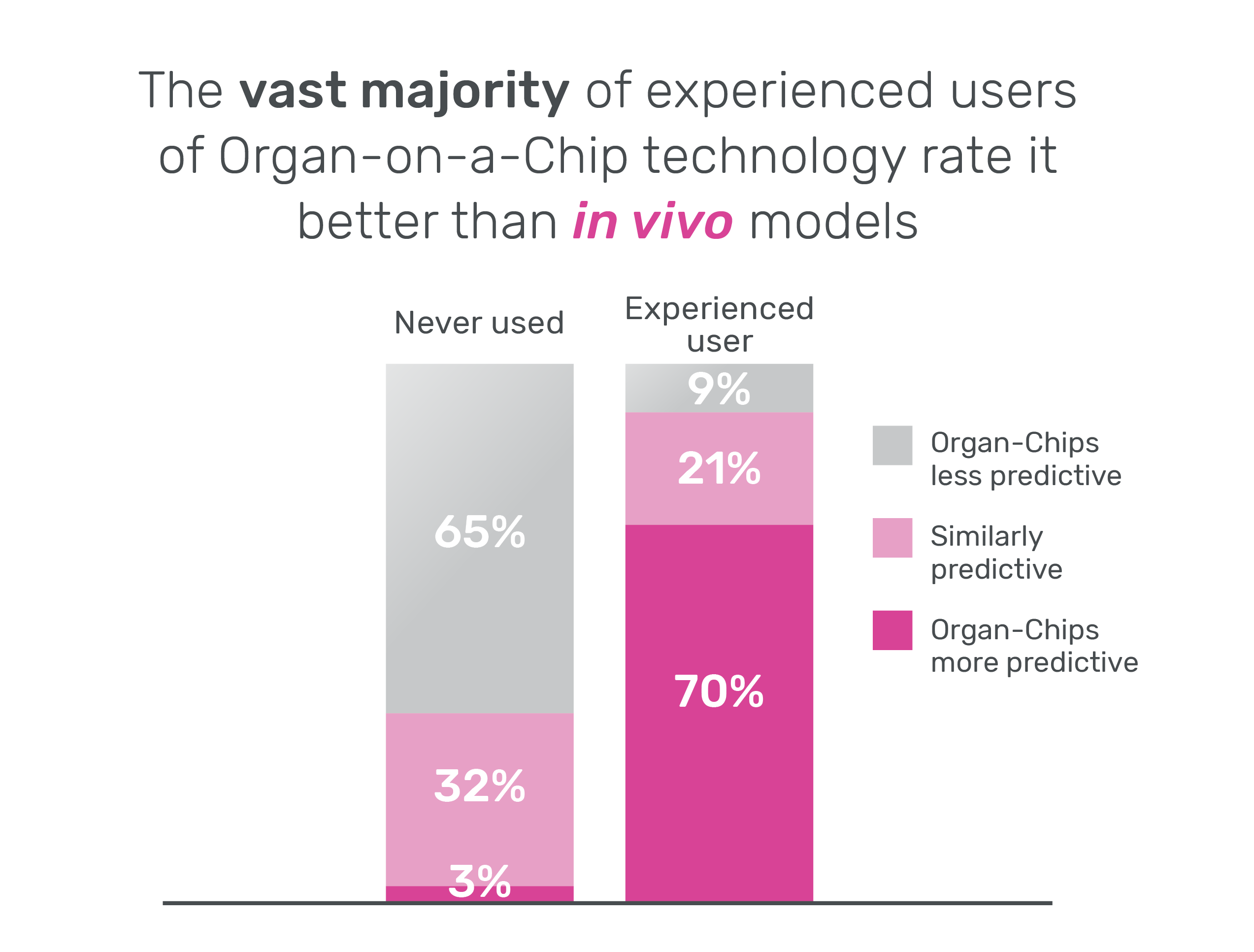 The vast majority of experienced users of Organ-on-a-Chip technology rate it better than in vivo models

Never used

65%

32%

3%

Experienced user

9%

21%

70%

Organ-Chips less predictive

Similarly predictive

Organ-Chips more predictive